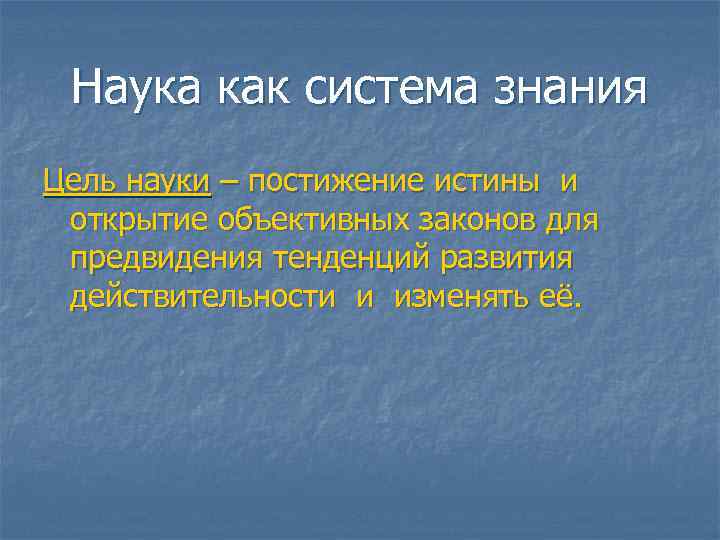 Наука как система знания

Цель науки – постижение истины и открытие объективных законов для предвидения тенденций развития действительности и изменять её.